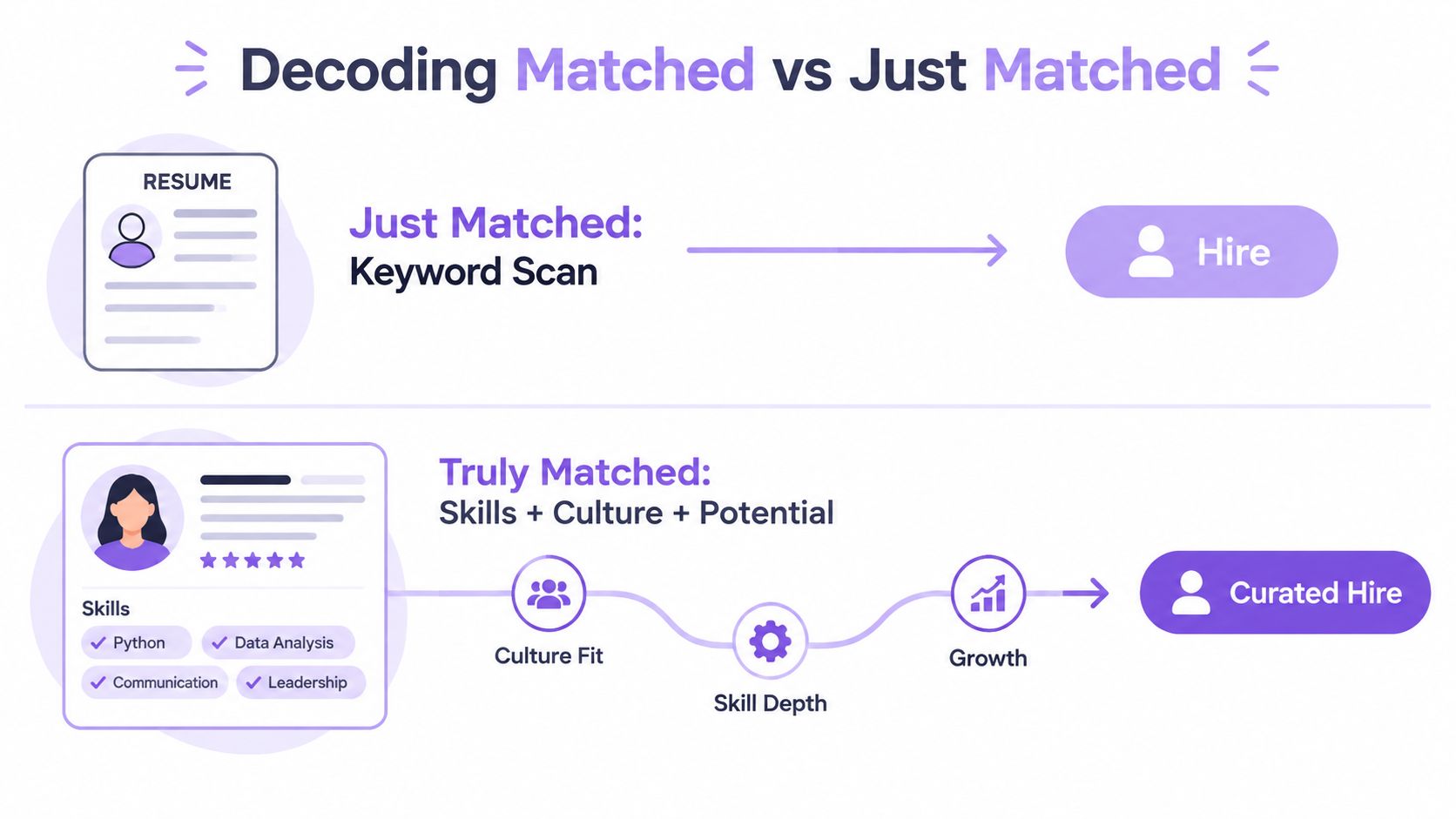 Decoding Matched vs Just Matched

RESUME

Just Matched:
Keyword Scan

Hire

Truly Matched:
Skills + Culture + Potential

Skills
Python
Data Analysis
Communication
Leadership

Culture Fit
Skill Depth
Growth

Curated Hire